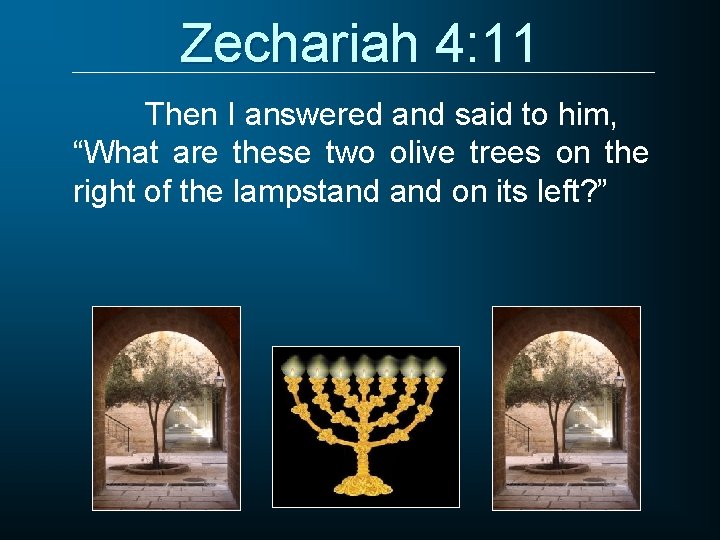 Zechariah 4:11

Then I answered and said to him, “What are these two olive trees on the right of the lampstand and on its left?”